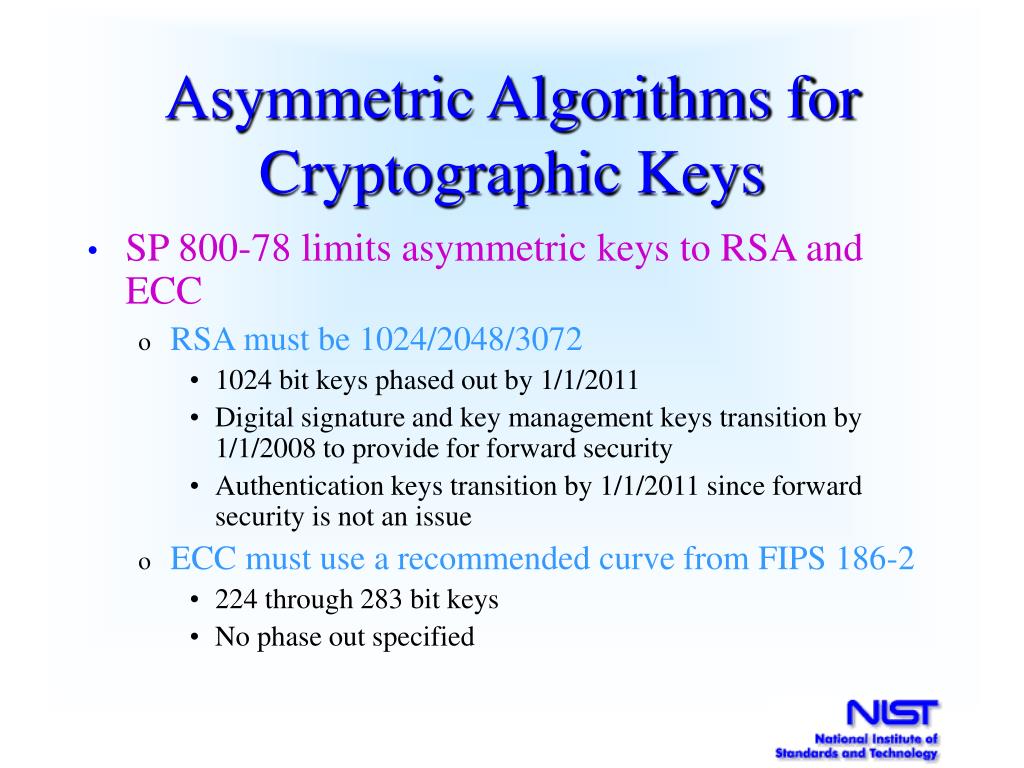 Asymmetric Algorithms for Cryptographic Keys

• SP 800-78 limits asymmetric keys to RSA and ECC

o RSA must be 1024/2048/3072

• 1024 bit keys phased out by 1/1/2011

• Digital signature and key management keys transition by 1/1/2008 to provide for forward security

• Authentication keys transition by 1/1/2011 since forward security is not an issue

o ECC must use a recommended curve from FIPS 186-2

• 224 through 283 bit keys

• No phase out specified

NIST
National Institute of Standards and Technology